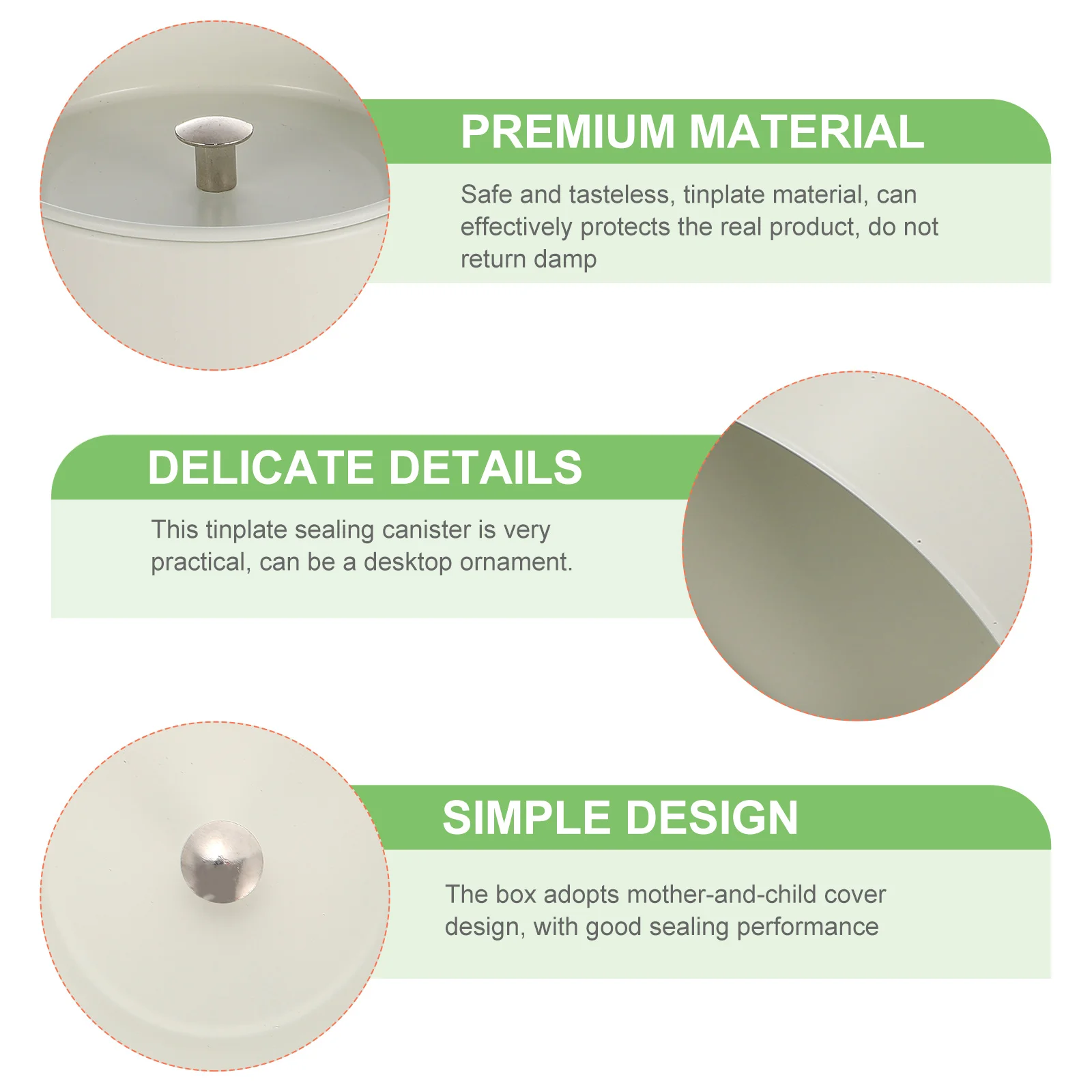 PREMIUM MATERIAL

Safe and tasteless, tinplate material, can effectively protects the real product, do not return damp

DELICATE DETAILS

This tinplate sealing canister is very practical, can be a desktop ornament.

SIMPLE DESIGN

The box adopts mother-and-child cover design, with good sealing performance